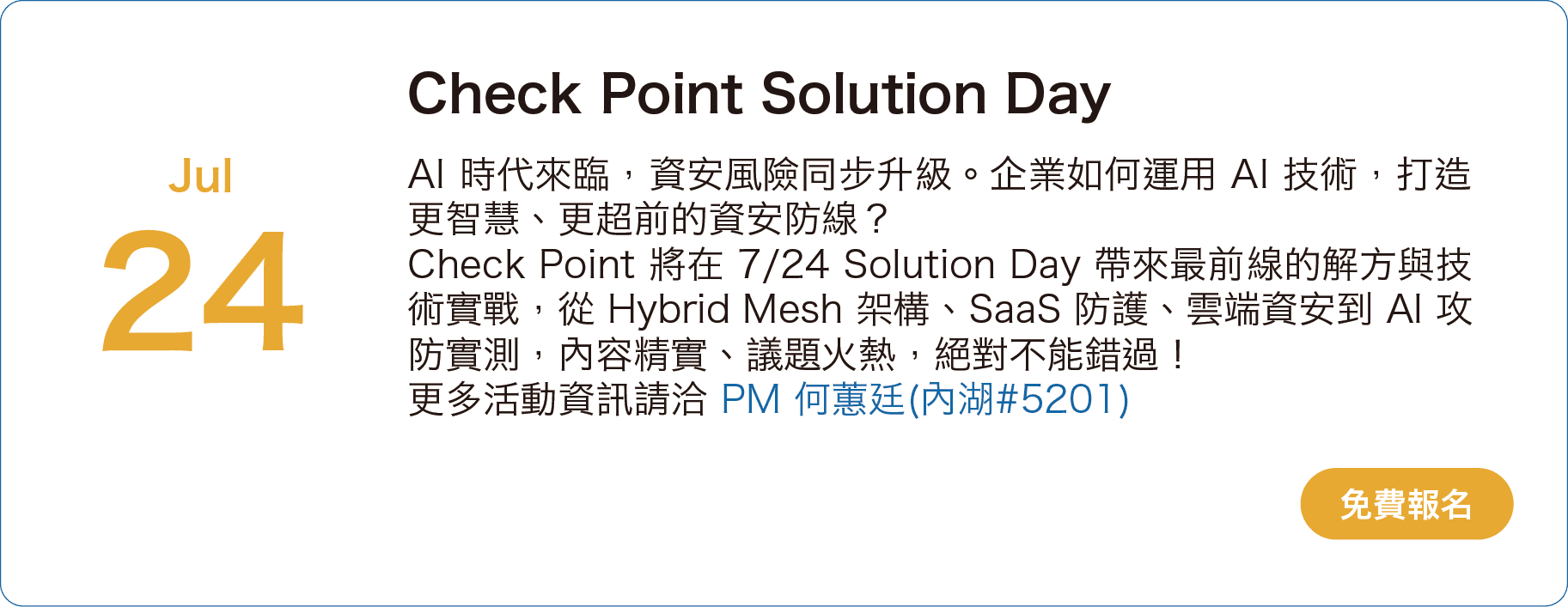 Jul
24

Check Point Solution Day

AI 時代來臨，資安風險同步升級。企業如何運用 AI 技術，打造更智慧、更超前的資安防線？
Check Point 將在 7/24 Solution Day 帶來最前線的解方與技術實戰，從 Hybrid Mesh 架構、SaaS 防護、雲端資安到 AI 攻防實測，內容精實、議題火熱，絕對不能錯過！
更多活動資訊請洽 PM 何蕙廷(內湖#5201)

免費報名